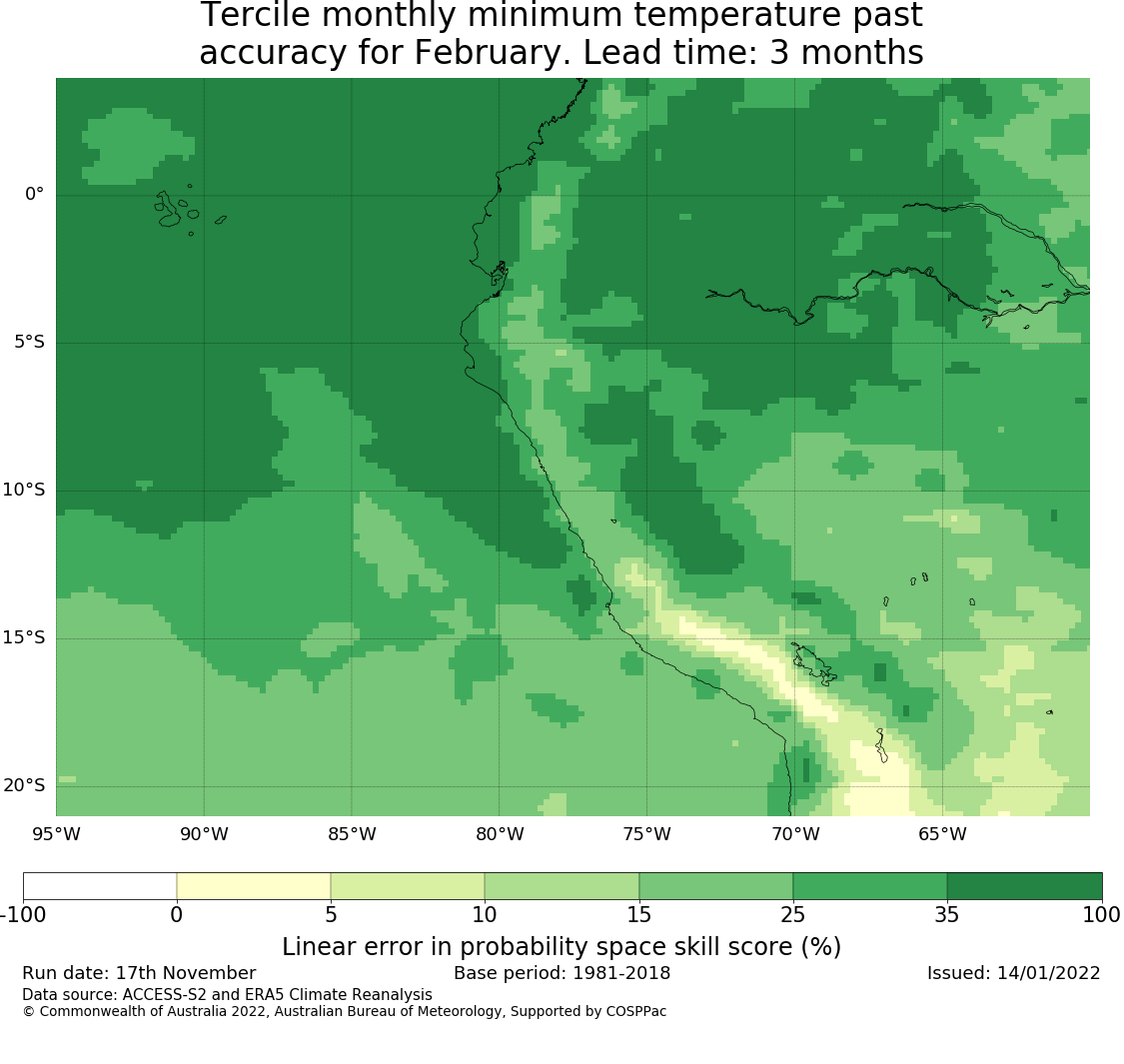 Tercile monthly minimum temperature past accuracy for February. Lead time: 3 months

0°
5°S
10°S
15°S
20°S
95°W 90°W 85°W 80°W 75°W 70°W 65°W

-100 0 5 10 15 25 35 100

Linear error in probability space skill score (%)

Run date: 17th November
Base period: 1981-2018
Issued: 14/01/2022
Data source: ACCESS-S2 and ERA5 Climate Reanalysis
© Commonwealth of Australia 2022, Australian Bureau of Meteorology, Supported by COSPPac